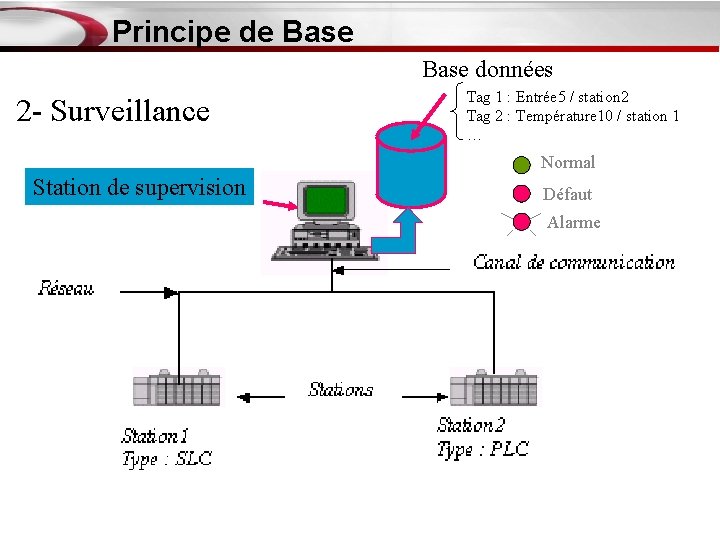 Principe de Base

2- Surveillance

Base données

Tag 1 : Entrée5 / station2
Tag 2 : Température10 / station 1
…

Station de supervision

Normal
Défaut
Alarme

Canal de communication

Réseau

Stations

Station1
Type : SLC

Station2
Type : PLC